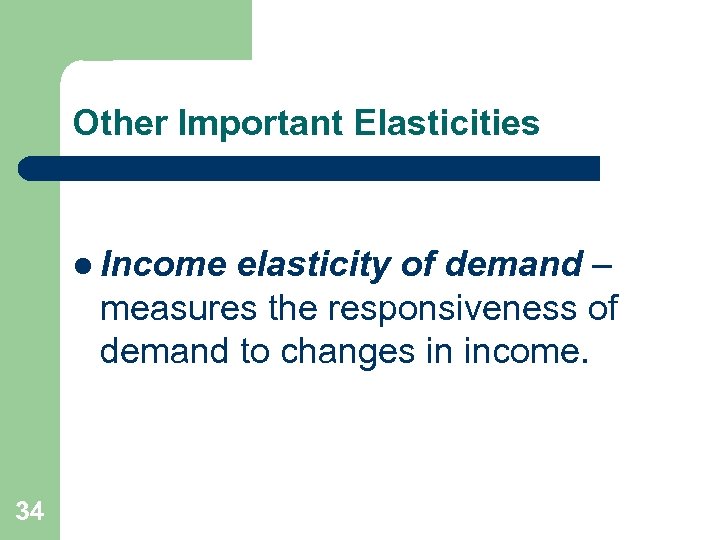 Other Important Elasticities

● Income elasticity of demand – measures the responsiveness of demand to changes in income.

34